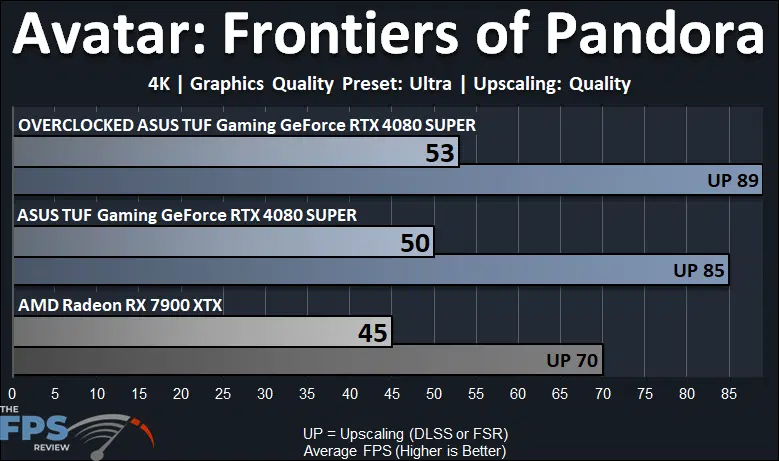 Avatar: Frontiers of Pandora

4K | Graphics Quality Preset: Ultra | Upscaling: Quality

OVERCLOCKED ASUS TUF Gaming GeForce RTX 4080 SUPER

53

UP 89

ASUS TUF Gaming GeForce RTX 4080 SUPER

50

UP 85

AMD Radeon RX 7900 XTX

45

UP 70

0 5 10 15 20 25 30 35 40 45 50 55 60 65 70 75 80 85

THE FPS REVIEW

UP = Upscaling (DLSS or FSR)
Average FPS (Higher is Better)